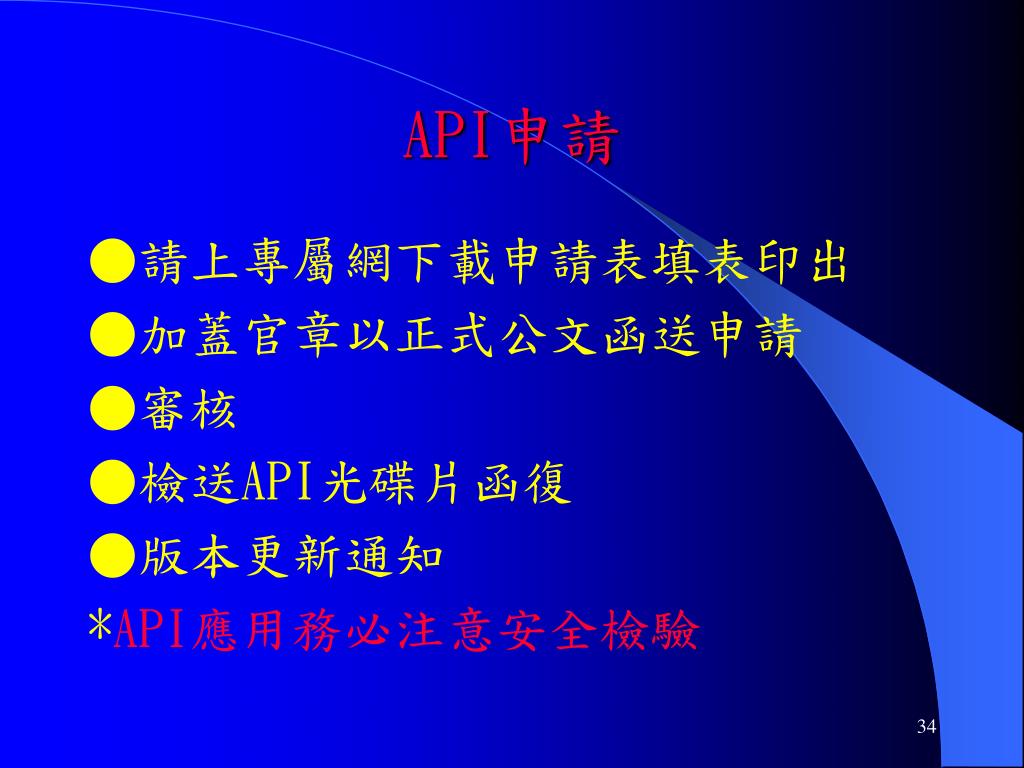 API申請

●請上專屬網下載申請表填表印出

●加蓋官章以正式公文函送申請

●審核

●檢送API光碟片函復

●版本更新通知

*API應用務必注意安全檢驗

34